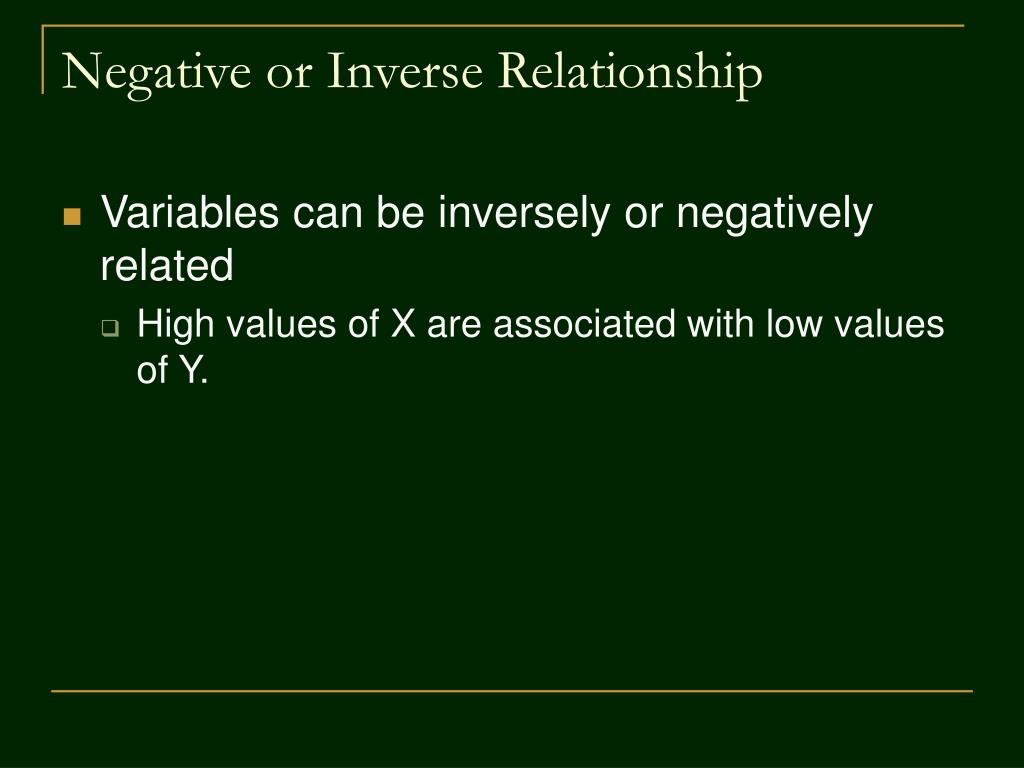 Negative or Inverse Relationship

Variables can be inversely or negatively related

High values of X are associated with low values of Y.